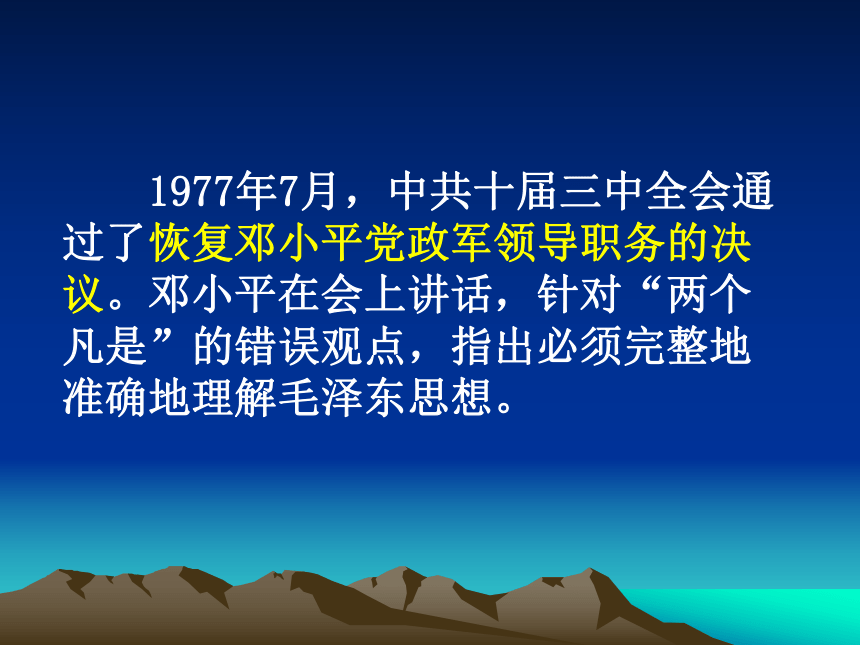 1977年7月，中共十届三中全会通过了恢复邓小平党政军领导职务的决议。邓小平在会上讲话，针对“两个凡是”的错误观点，指出必须完整地准确地理解毛泽东思想。